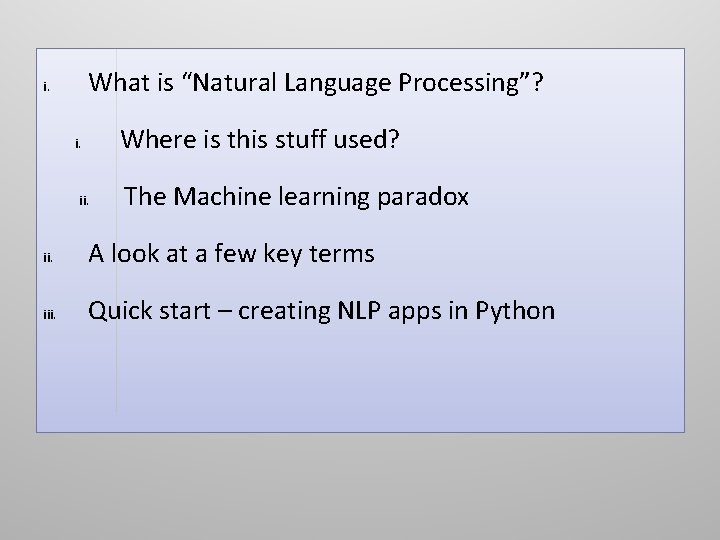 i. What is “Natural Language Processing”?

i. Where is this stuff used?

ii. The Machine learning paradox

ii. A look at a few key terms

iii. Quick start – creating NLP apps in Python